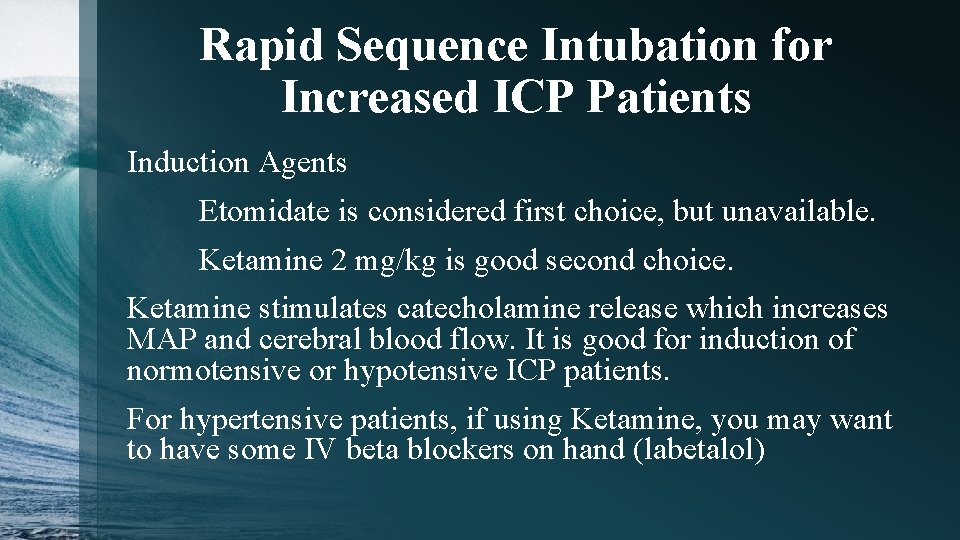 Rapid Sequence Intubation for Increased ICP Patients

Induction Agents

Etomidate is considered first choice, but unavailable.

Ketamine 2 mg/kg is good second choice.

Ketamine stimulates catecholamine release which increases MAP and cerebral blood flow. It is good for induction of normotensive or hypotensive ICP patients.

For hypertensive patients, if using Ketamine, you may want to have some IV beta blockers on hand (labetalol)